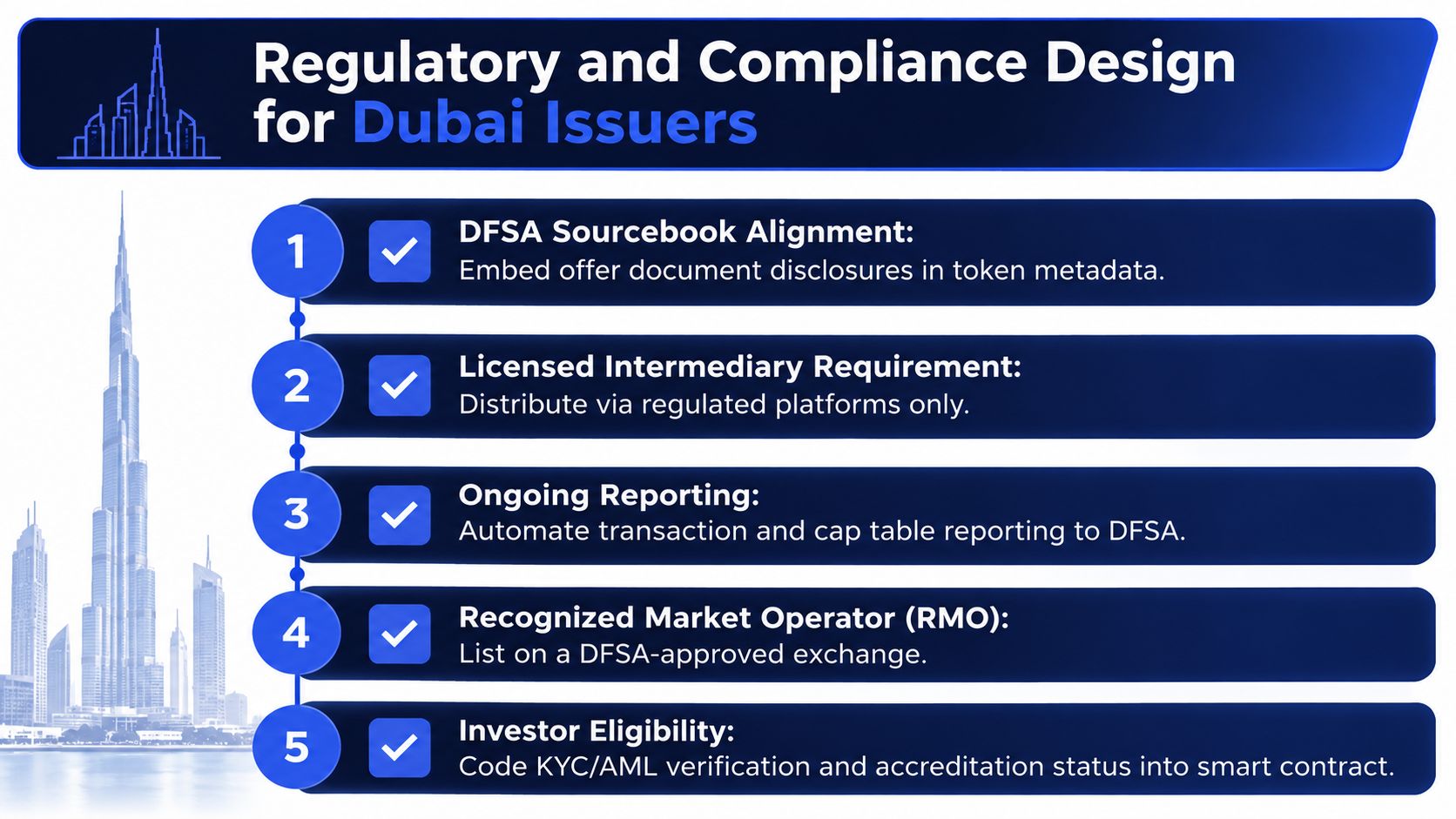 Regulatory and Compliance Design for Dubai Issuers

1 DFSA Sourcebook Alignment:
Embed offer document disclosures in token metadata.

2 Licensed Intermediary Requirement:
Distribute via regulated platforms only.

3 Ongoing Reporting:
Automate transaction and cap table reporting to DFSA.

4 Recognized Market Operator (RMO):
List on a DFSA-approved exchange.

5 Investor Eligibility:
Code KYC/AML verification and accreditation status into smart contract.